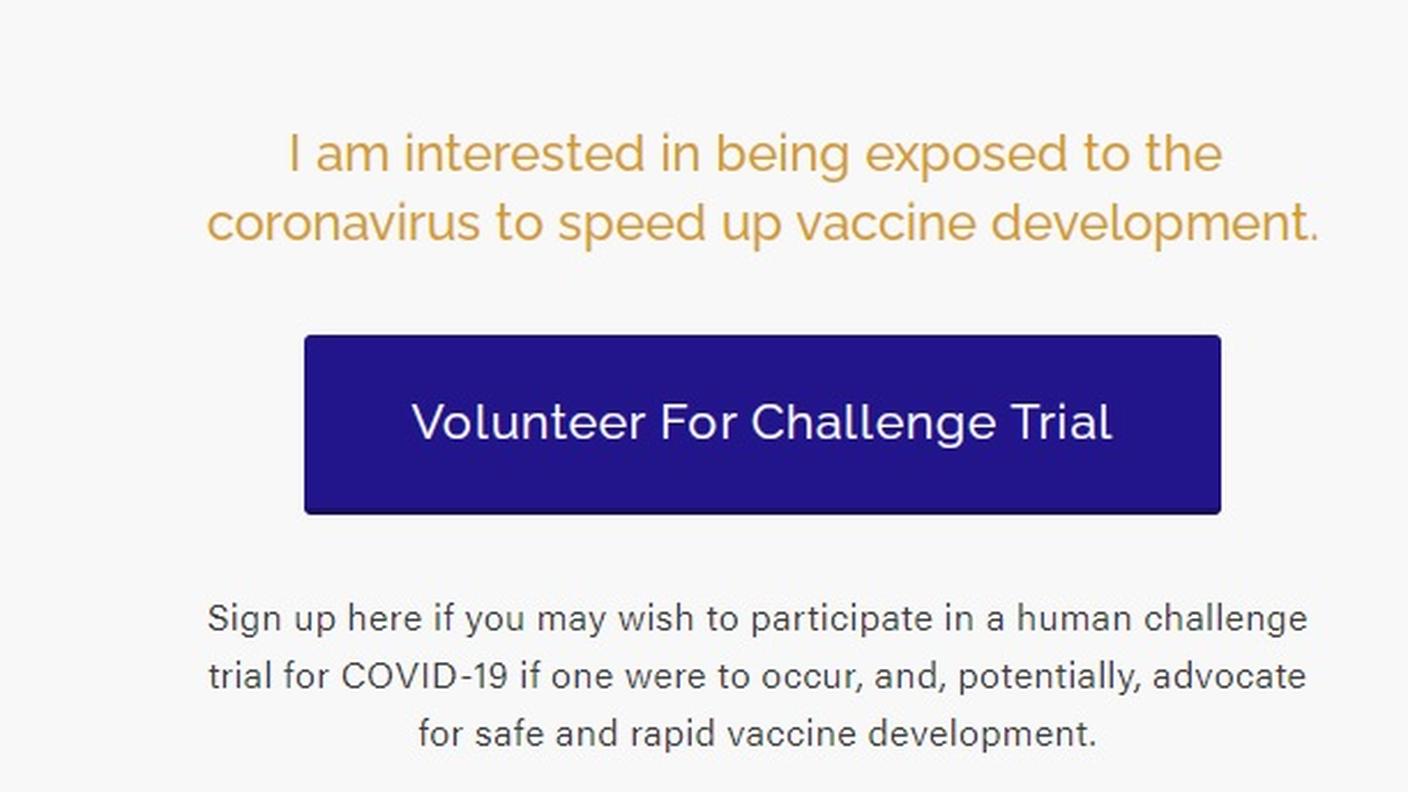 I am interested in being exposed to the coronavirus to speed up vaccine development.

Volunteer For Challenge Trial

Sign up here if you may wish to participate in a human challenge trial for COVID-19 if one were to occur, and, potentially, advocate for safe and rapid vaccine development.